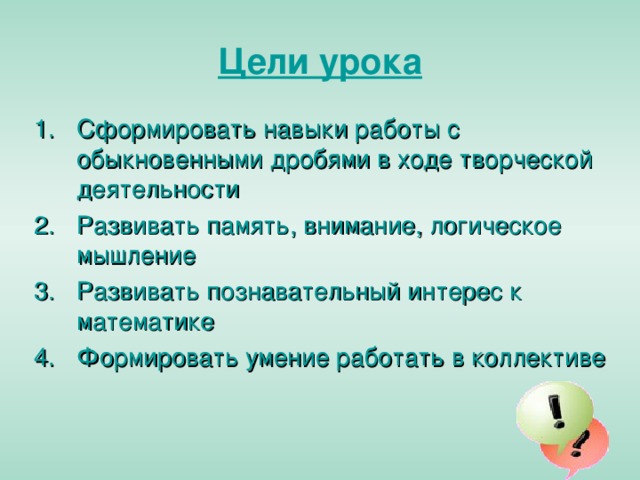 Цели урока

1. Сформировать навыки работы с обыкновенными дробями в ходе творческой деятельности
2. Развивать память, внимание, логическое мышление
3. Развивать познавательный интерес к математике
4. Формировать умение работать в коллективе

!
?